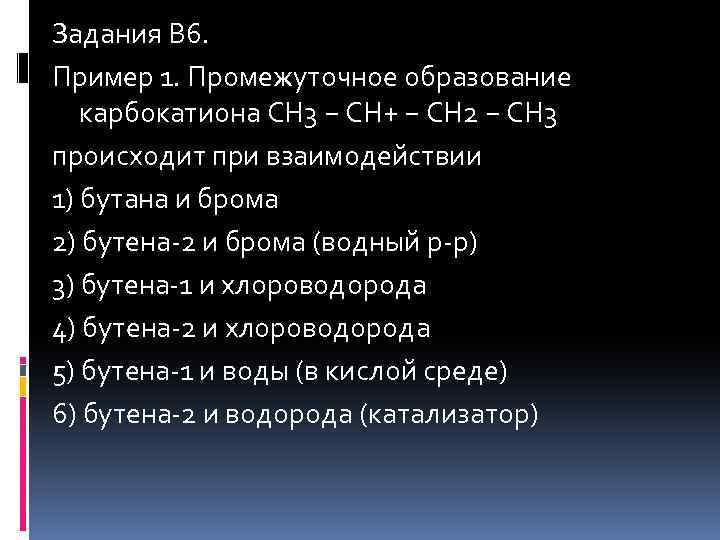 Задания В6.

Пример 1. Промежуточное образование карбокатиона $CH_3 – CH^+ – CH_2 – CH_3$

происходит при взаимодействии

1) бутана и брома

2) бутена-2 и брома (водный р-р)

3) бутена-1 и хлороводорода

4) бутена-2 и хлороводорода

5) бутена-1 и воды (в кислой среде)

6) бутена-2 и водорода (катализатор)